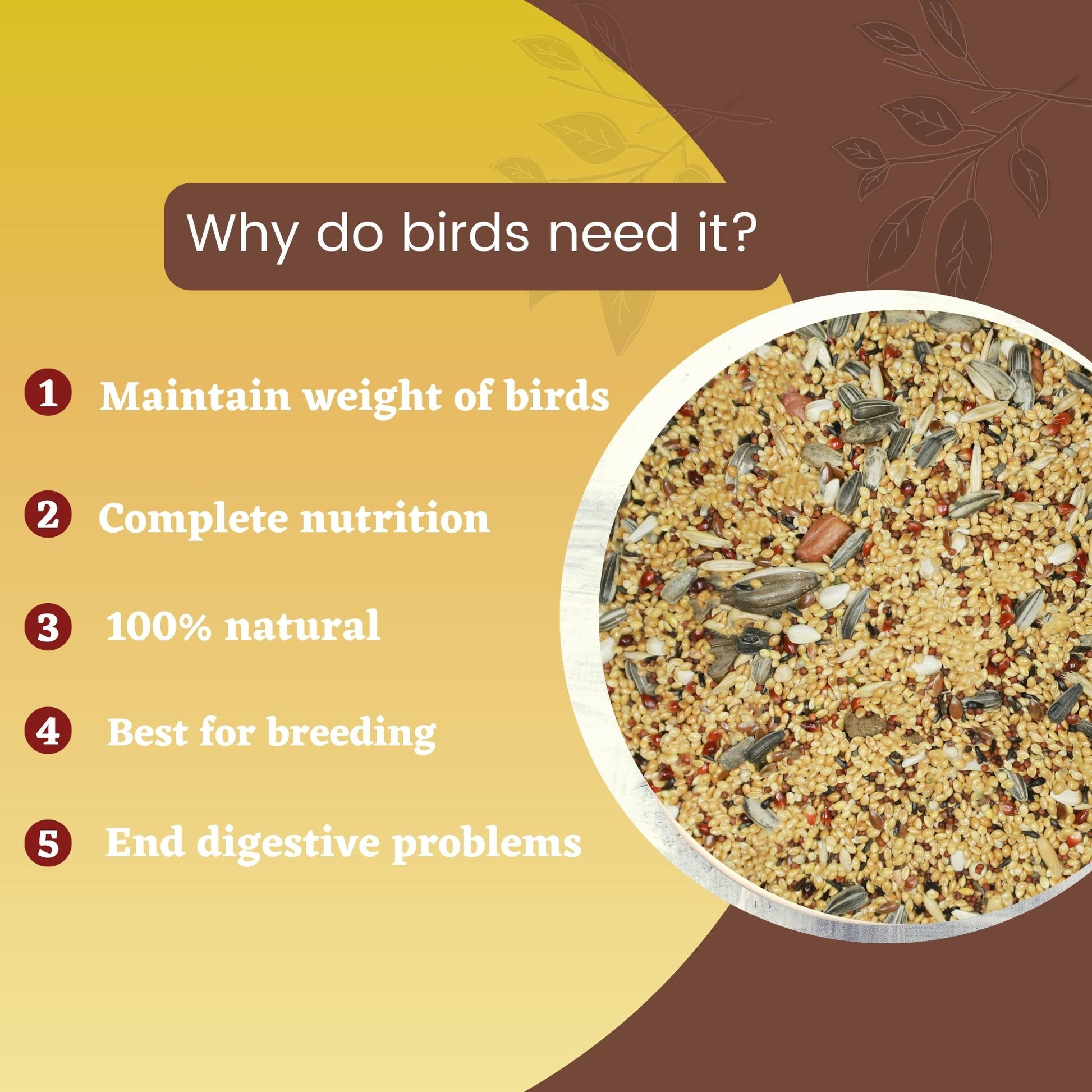 Why do birds need it?

1 Maintain weight of birds

2 Complete nutrition

3 100% natural

4 Best for breeding

5 End digestive problems